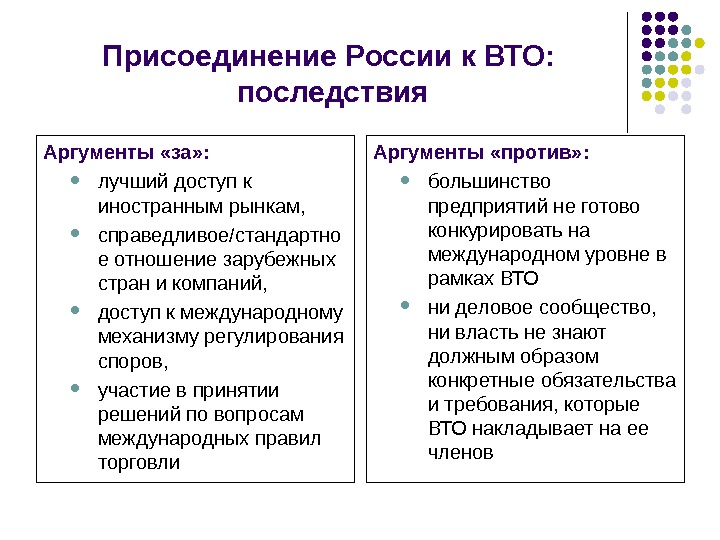 Присоединение России к ВТО: последствия

Аргументы «за»:
- лучший доступ к иностранным рынкам,
- справедливое/стандартное отношение зарубежных стран и компаний,
- доступ к международному механизму регулирования споров,
- участие в принятии решений по вопросам международных правил торговли

Аргументы «против»:
- большинство предприятий не готово конкурировать на международном уровне в рамках ВТО
- ни деловое сообщество, ни власть не знают должным образом конкретные обязательства и требования, которые ВТО накладывает на ее членов